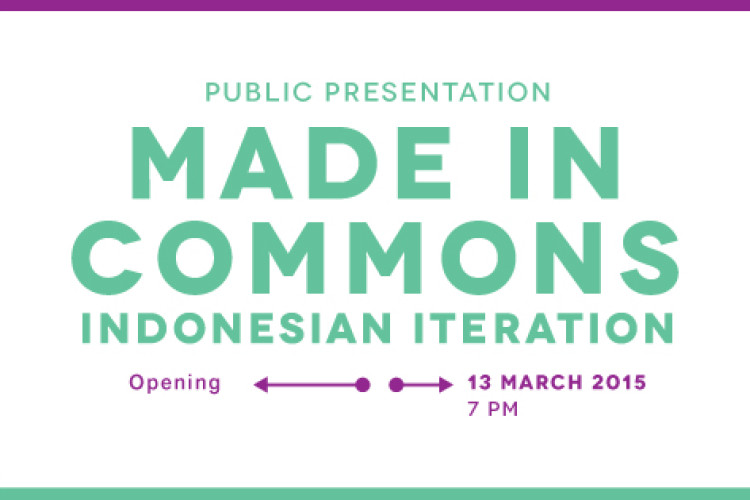 PUBLIC PRESENTATION

MADE IN COMMONS

INDONESIAN ITERATION

Opening

13 MARCH 2015
7 PM